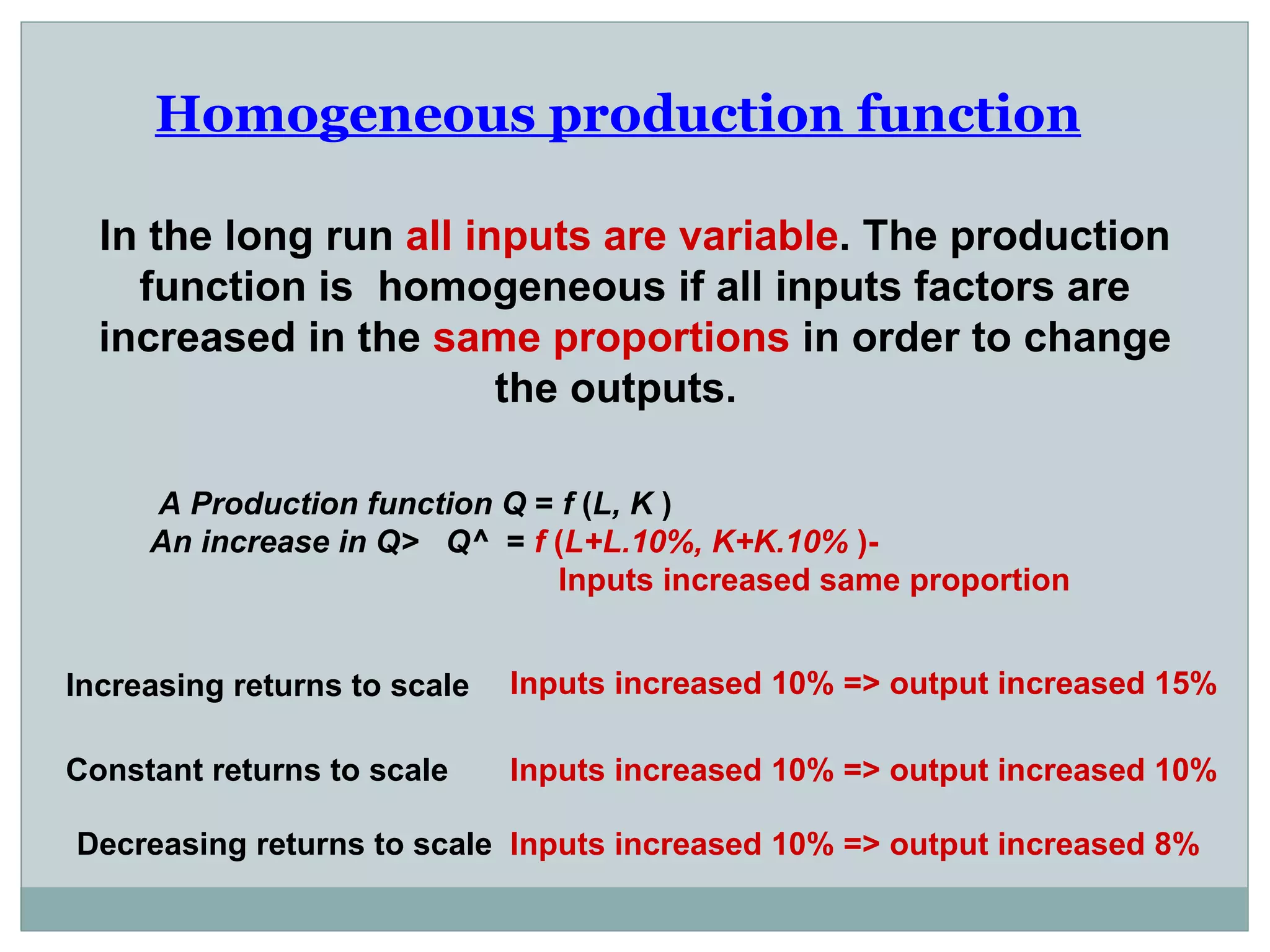 Homogeneous production function

In the long run all inputs are variable. The production function is homogeneous if all inputs factors are increased in the same proportions in order to change the outputs.

A Production function Q = f (L, K )
An increase in Q> Q^ = f (L+L.10%, K+K.10% )-
Inputs increased same proportion

Increasing returns to scale Inputs increased 10% => output increased 15%

Constant returns to scale Inputs increased 10% => output increased 10%

Decreasing returns to scale Inputs increased 10% => output increased 8%